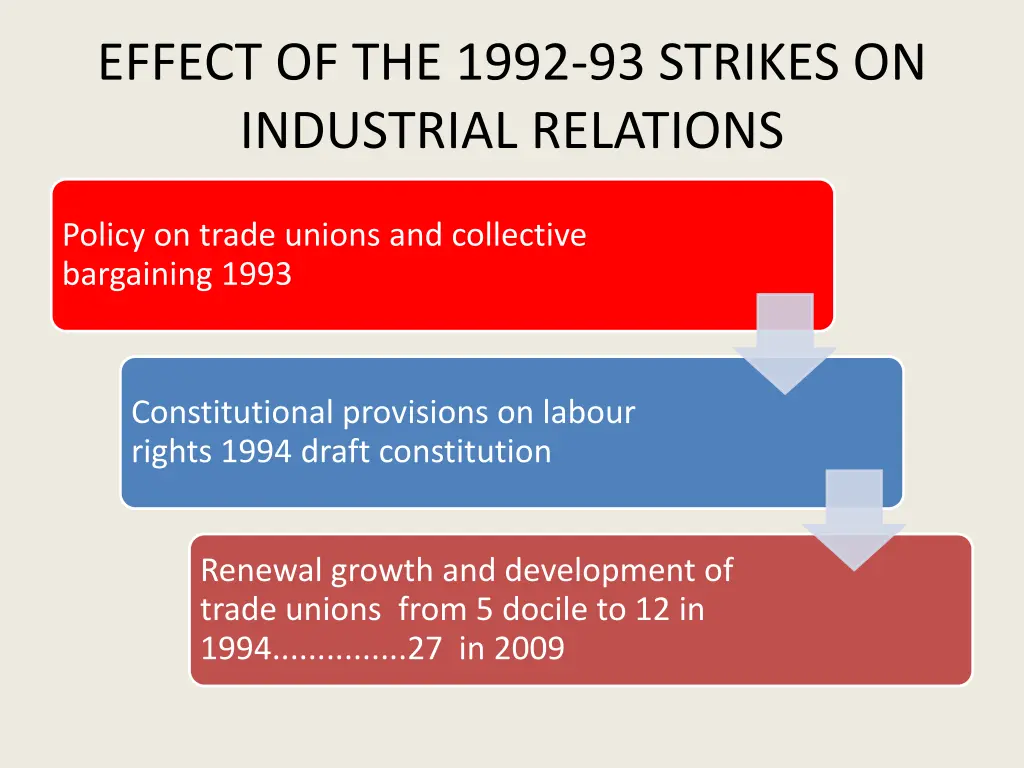 EFFECT OF THE 1992-93 STRIKES ON INDUSTRIAL RELATIONS

Policy on trade unions and collective bargaining 1993

Constitutional provisions on labour rights 1994 draft constitution

Renewal growth and development of trade unions from 5 docile to 12 in 1994...............27 in 2009